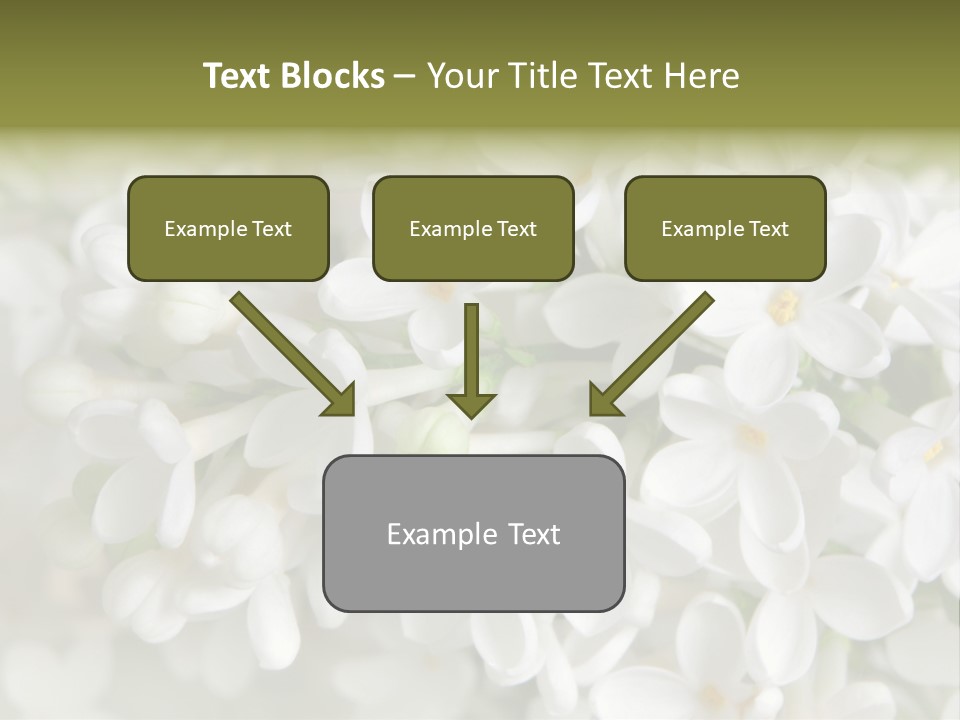 Text Blocks – Your Title Text Here

Example Text

Example Text

Example Text

Example Text